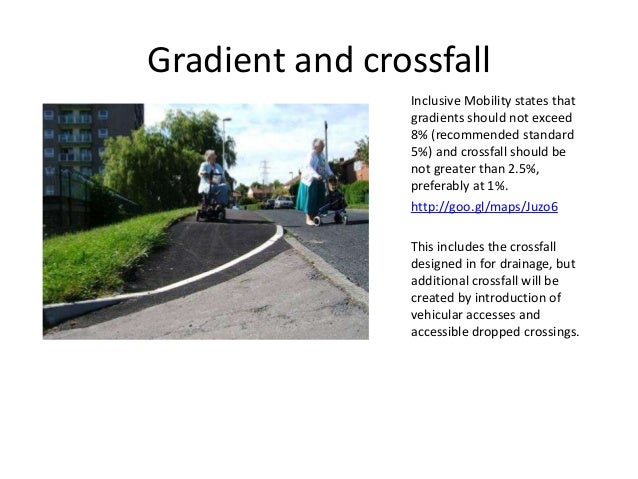 Gradient and crossfall

Inclusive Mobility states that gradients should not exceed 8% (recommended standard 5%) and crossfall should be not greater than 2.5%, preferably at 1%.

http://goo.gl/maps/Juzo6

This includes the crossfall designed in for drainage, but additional crossfall will be created by introduction of vehicular accesses and accessible dropped crossings.